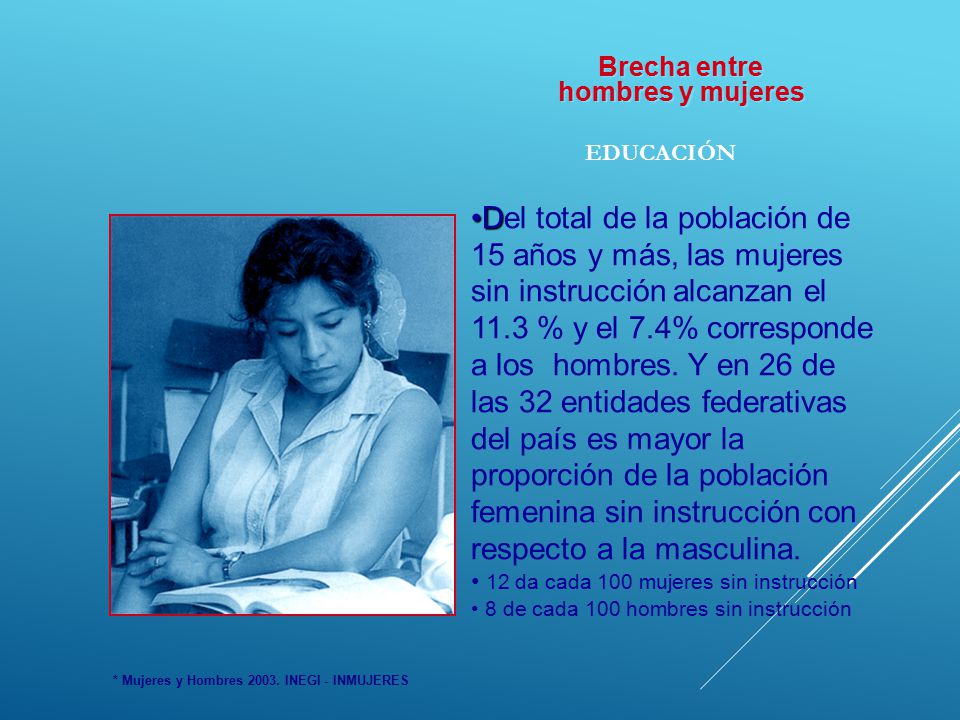 Brecha entre hombres y mujeres

EDUCACIÓN

•Del total de la población de 15 años y más, las mujeres sin instrucción alcanzan el 11.3 % y el 7.4% corresponde a los hombres. Y en 26 de las 32 entidades federativas del país es mayor la proporción de la población femenina sin instrucción con respecto a la masculina.

• 12 da cada 100 mujeres sin instrucción
• 8 de cada 100 hombres sin instrucción

* Mujeres y Hombres 2003. INEGI - INMUJERES